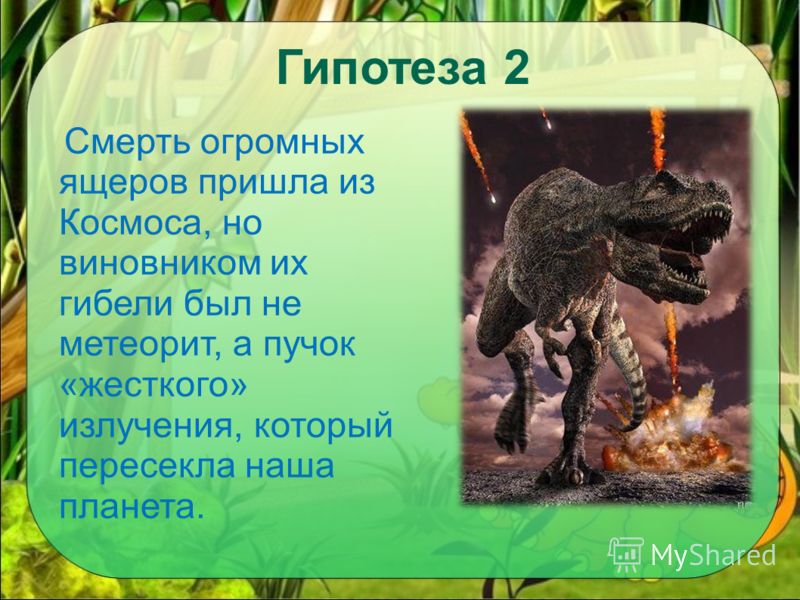 Гипотеза 2

Смерть огромных ящеров пришла из Космоса, но виновником их гибели был не метеорит, а пучок «жесткого» излучения, который пересекла наша планета.

MyShared